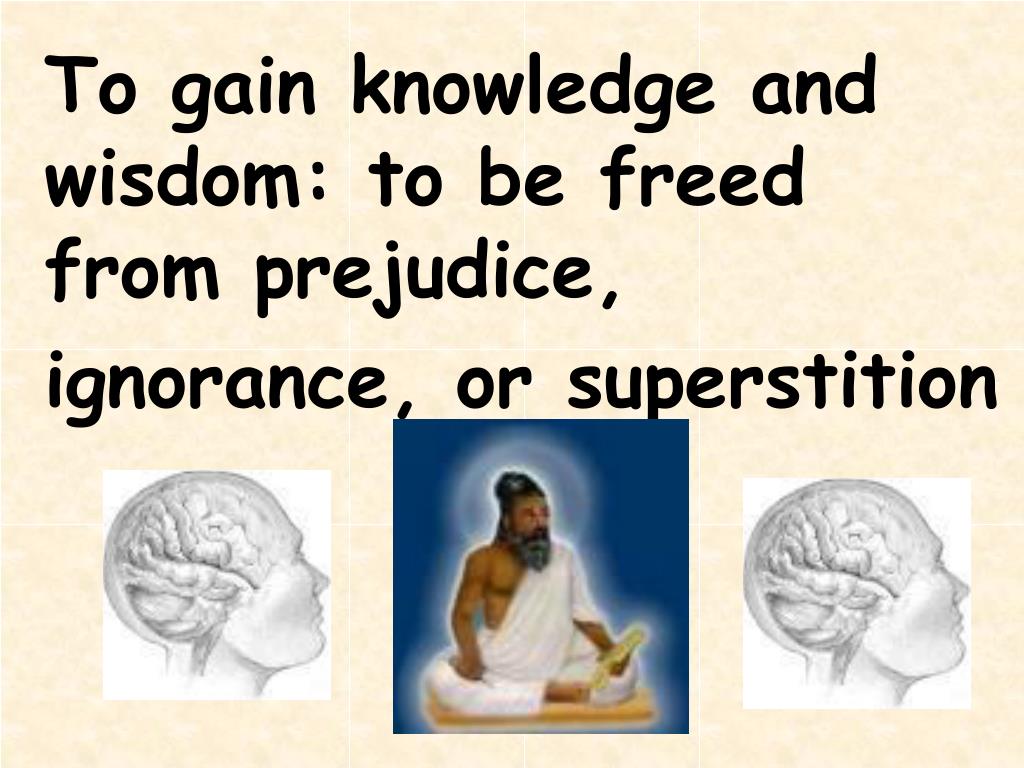 To gain knowledge and wisdom: to be freed from prejudice, ignorance, or superstition